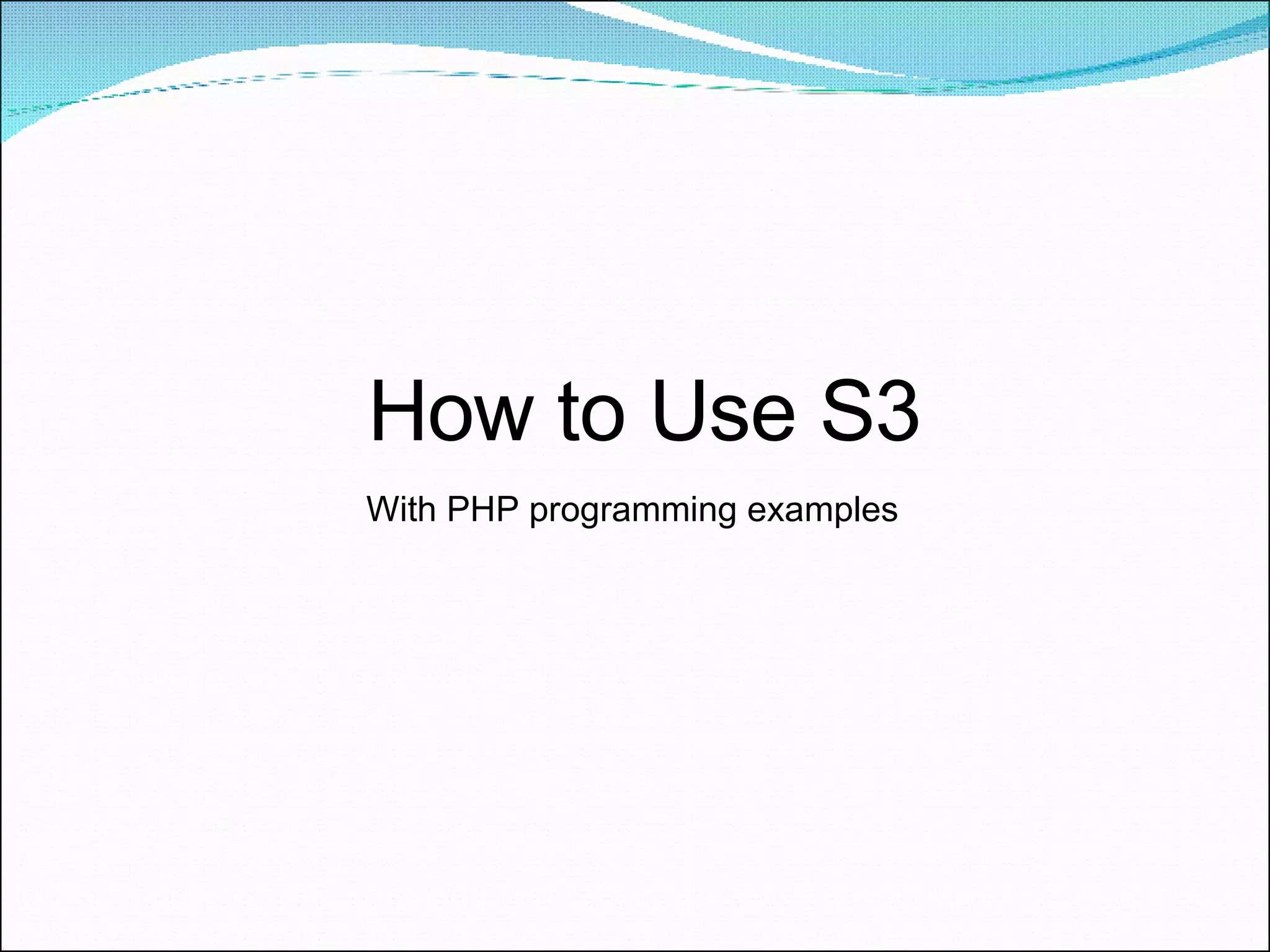 How to Use S3

With PHP programming examples